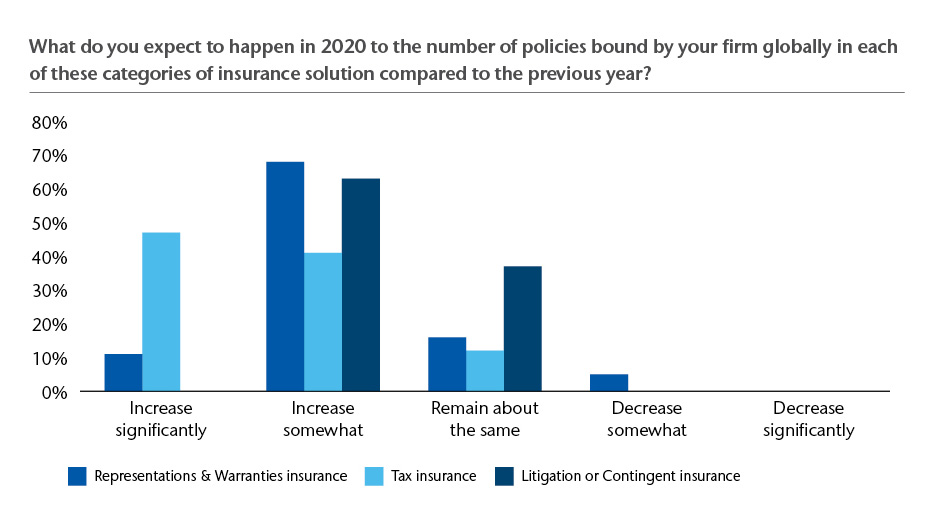 What do you expect to happen in 2020 to the number of policies bound by your firm globally in each of these categories of insurance solution compared to the previous year?

80%
70%
60%
50%
40%
30%
20%
10%
0%

Increase significantly
Increase somewhat
Remain about the same
Decrease somewhat
Decrease significantly

Representations & Warranties insurance
Tax insurance
Litigation or Contingent insurance